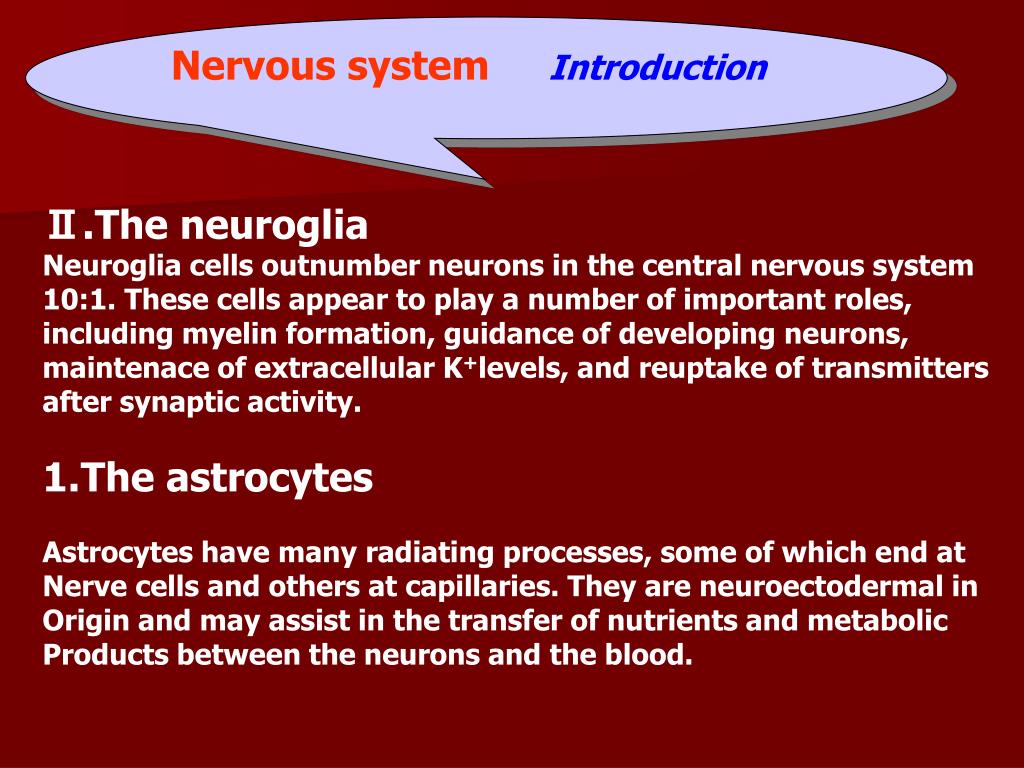 Nervous system Introduction

Ⅱ.The neuroglia
Neuroglia cells outnumber neurons in the central nervous system 10:1. These cells appear to play a number of important roles, including myelin formation, guidance of developing neurons, maintenace of extracellular $K^+$levels, and reuptake of transmitters after synaptic activity.

1.The astrocytes

Astrocytes have many radiating processes, some of which end at Nerve cells and others at capillaries. They are neuroectodermal in Origin and may assist in the transfer of nutrients and metabolic Products between the neurons and the blood.